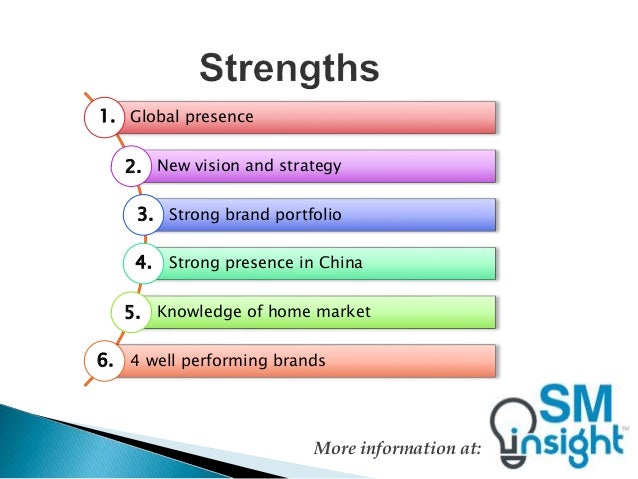 Strengths

1. Global presence

2. New vision and strategy

3. Strong brand portfolio

4. Strong presence in China

5. Knowledge of home market

6. 4 well performing brands

More information at:

SM insight™